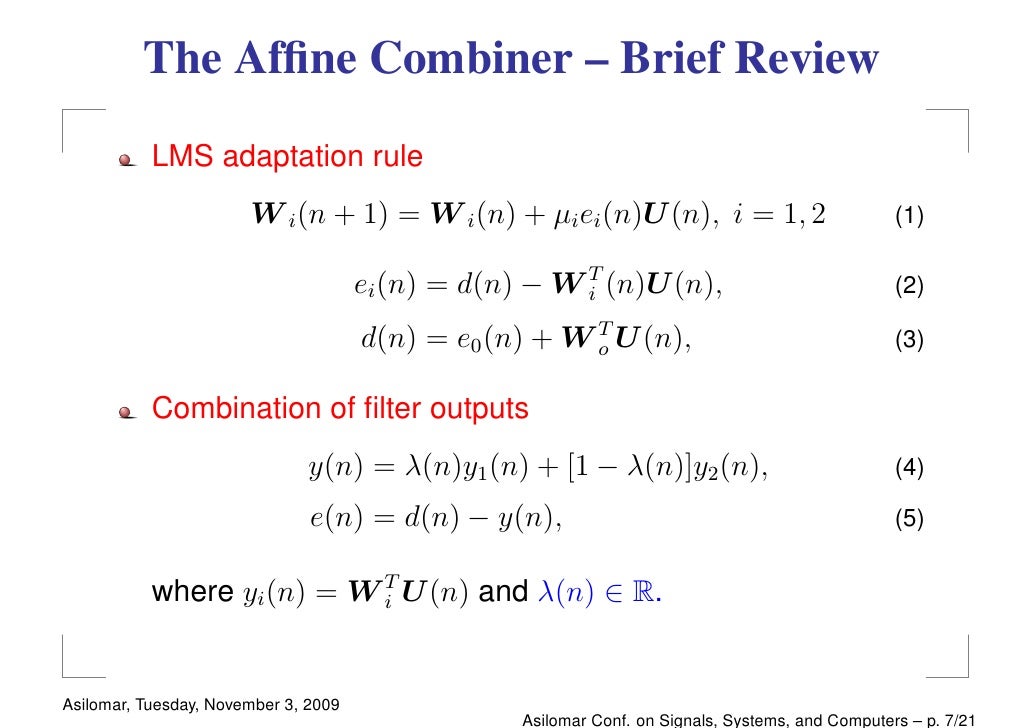 The Affine Combiner – Brief Review

LMS adaptation rule

$\boldsymbol{W}_i(n+1) = \boldsymbol{W}_i(n) + \mu_i e_i(n)\boldsymbol{U}(n),\ i = 1, 2$ (1)

$e_i(n) = d(n) - \boldsymbol{W}_i^T(n)\boldsymbol{U}(n),$ (2)

$d(n) = e_0(n) + \boldsymbol{W}_o^T\boldsymbol{U}(n),$ (3)

Combination of filter outputs

$y(n) = \lambda(n)y_1(n) + [1 - \lambda(n)]y_2(n),$ (4)

$e(n) = d(n) - y(n),$ (5)

where $y_i(n) = \boldsymbol{W}_i^T\boldsymbol{U}(n)$ and $\lambda(n) \in \mathbb{R}$.

Asilomar, Tuesday, November 3, 2009

Asilomar Conf. on Signals, Systems, and Computers – p. 7/21